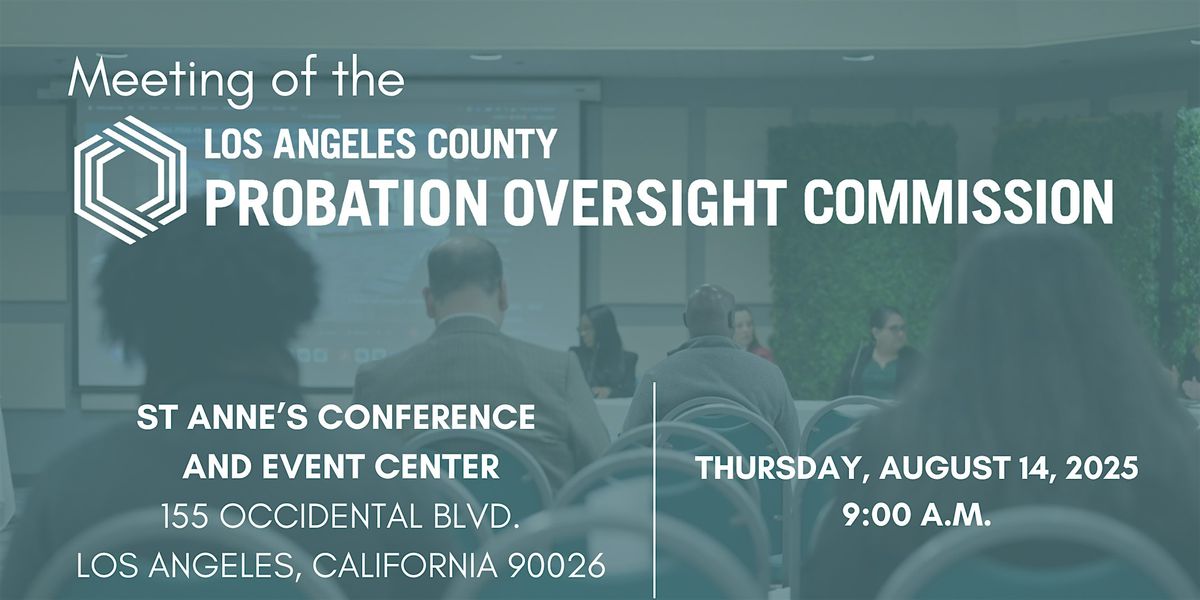 Meeting of the

LOS ANGELES COUNTY
PROBATION OVERSIGHT COMMISSION

ST ANNE'S CONFERENCE AND EVENT CENTER
155 OCCIDENTAL BLVD.
LOS ANGELES, CALIFORNIA 90026

THURSDAY, AUGUST 14, 2025
9:00 A.M.